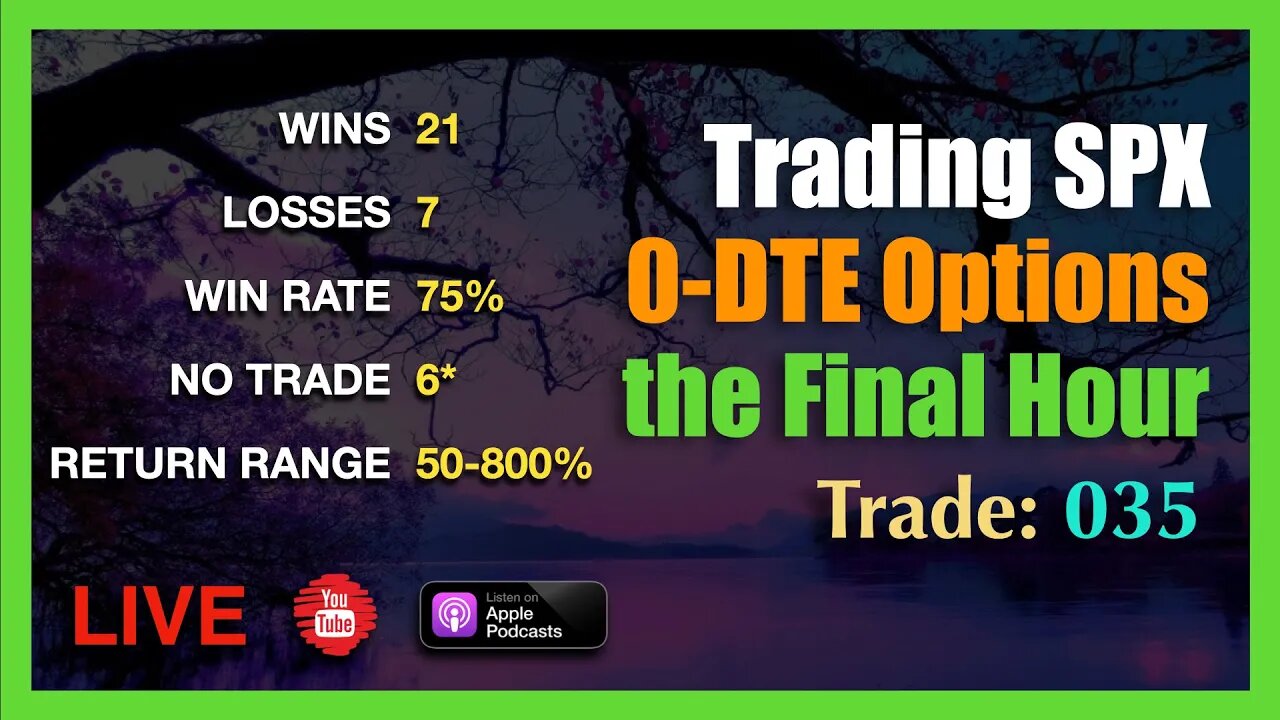 WINS 21

LOSSES 7

WIN RATE 75%

NO TRADE 6*

RETURN RANGE 50-800%

Trading SPX
0-DTE Options
the Final Hour

Trade: 035

LIVE

You Tube

Listen on
Apple Podcasts